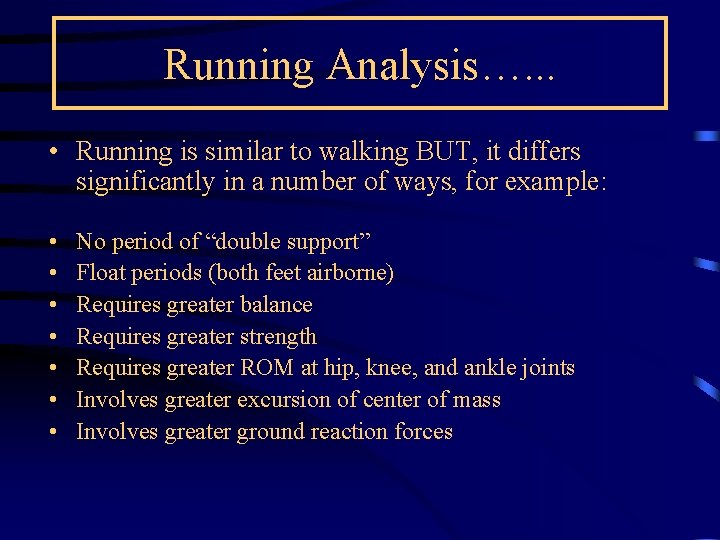 Running Analysis…...

• Running is similar to walking BUT, it differs significantly in a number of ways, for example:

• No period of “double support”
• Float periods (both feet airborne)
• Requires greater balance
• Requires greater strength
• Requires greater ROM at hip, knee, and ankle joints
• Involves greater excursion of center of mass
• Involves greater ground reaction forces